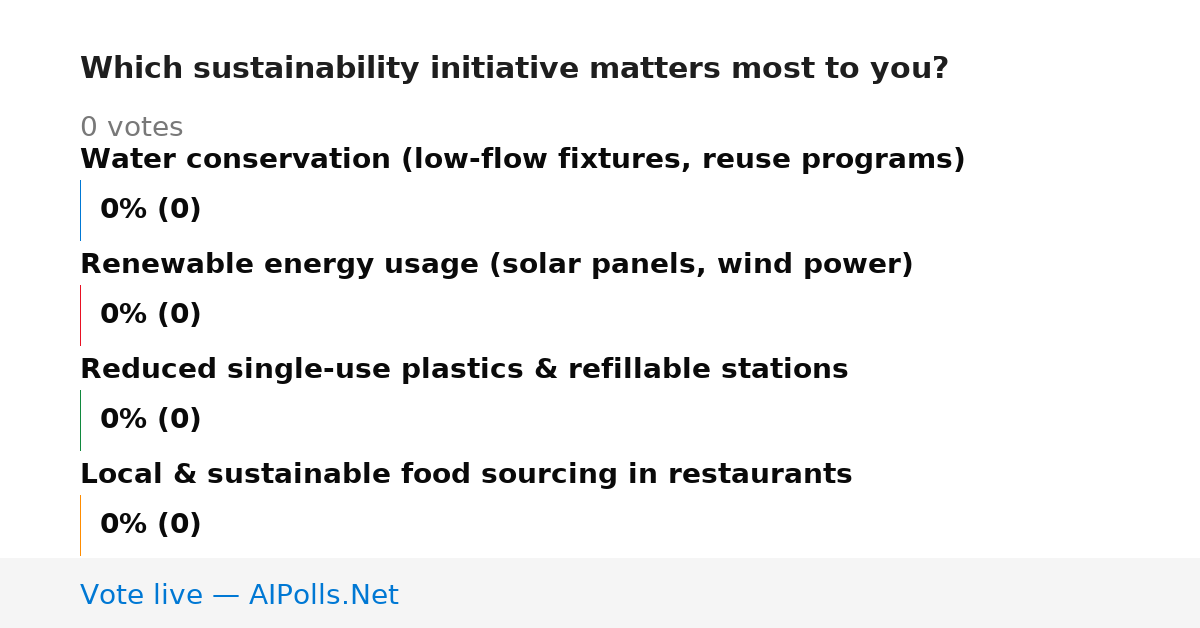 Which sustainability initiative matters most to you?

0 votes

Water conservation (low-flow fixtures, reuse programs)

0% (0)

Renewable energy usage (solar panels, wind power)

0% (0)

Reduced single-use plastics & refillable stations

0% (0)

Local & sustainable food sourcing in restaurants

0% (0)

Vote live — AIPolls.Net